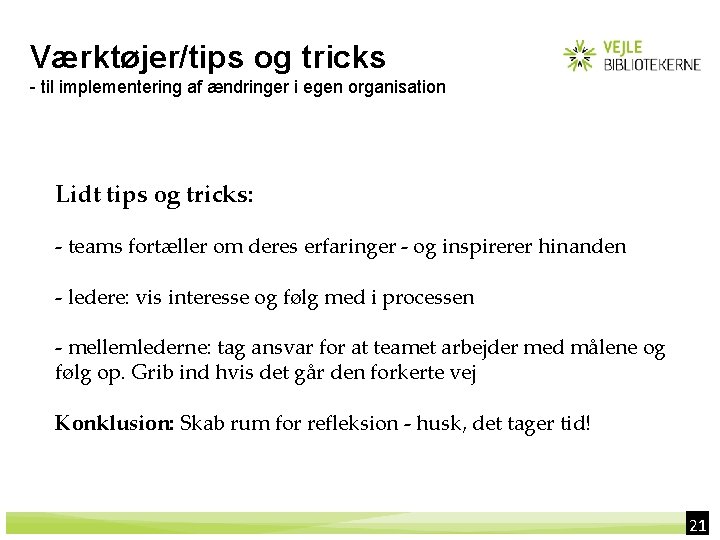 Værktøjer/tips og tricks
- til implementering af ændringer i egen organisation

VEJLE
BIBLIOTEKERNE

Lidt tips og tricks:

- teams fortæller om deres erfaringer - og inspirerer hinanden

- ledere: vis interesse og følg med i processen

- mellemlederne: tag ansvar for at teamet arbejder med målene og følg op. Grib ind hvis det går den forkerte vej

Konklusion: Skab rum for refleksion - husk, det tager tid!

21